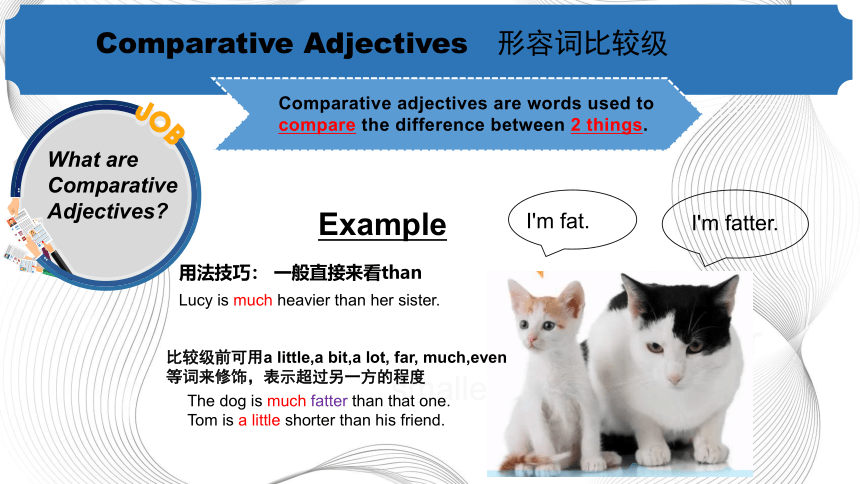 Comparative Adjectives 形容词比较级

Comparative adjectives are words used to compare the difference between 2 things.

JOB

What are Comparative Adjectives?

Example

I'm fat.

I'm fatter.

用法技巧： 一般直接来看than

Lucy is much heavier than her sister.

比较级前可用a little,a bit,a lot, far, much,even 等词来修饰，表示超过另一方的程度

The dog is much fatter than that one.
Tom is a little shorter than his friend.